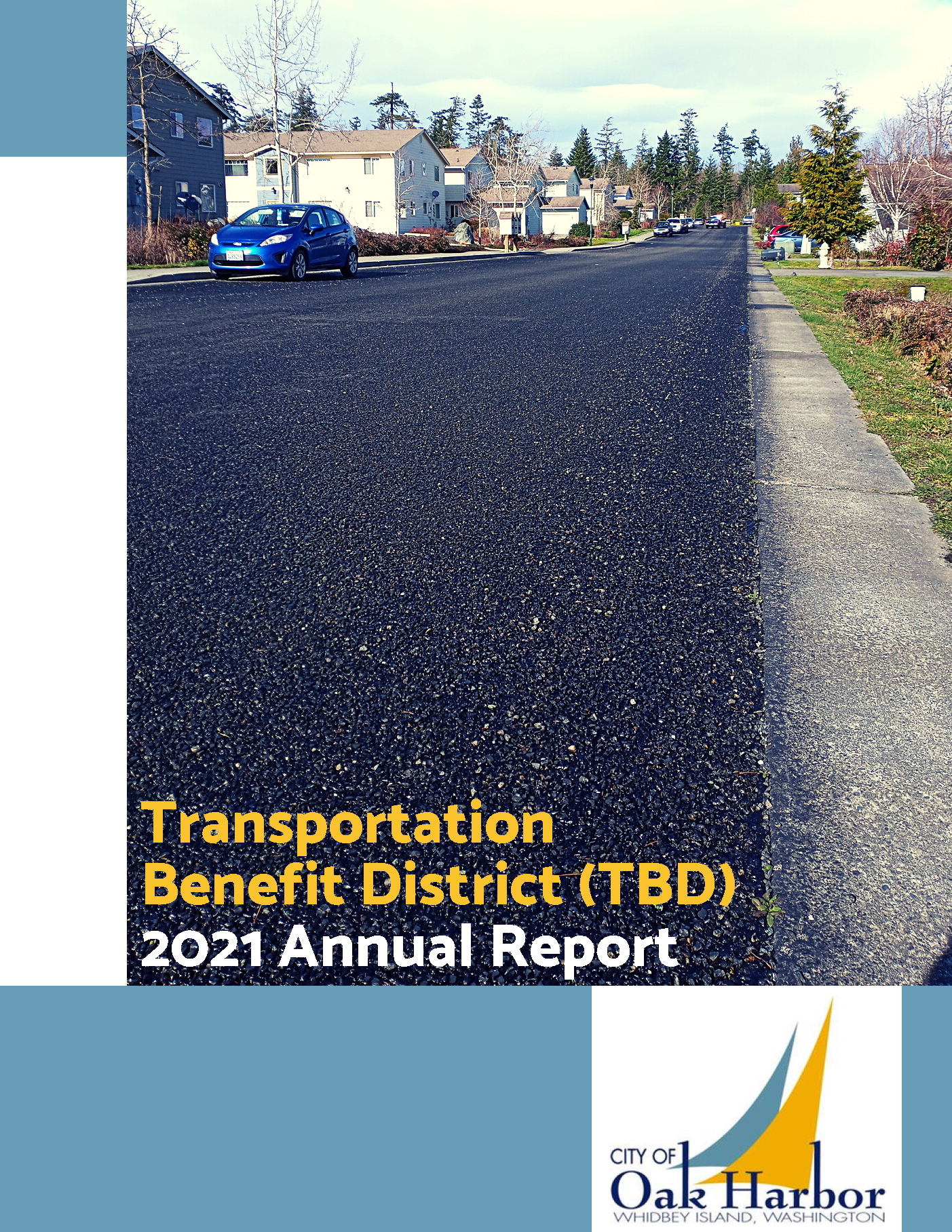 Transportation Benefit District (TBD)
2021 Annual Report

CITY OF
Oak Harbor
WHIDBEY ISLAND, WASHINGTON